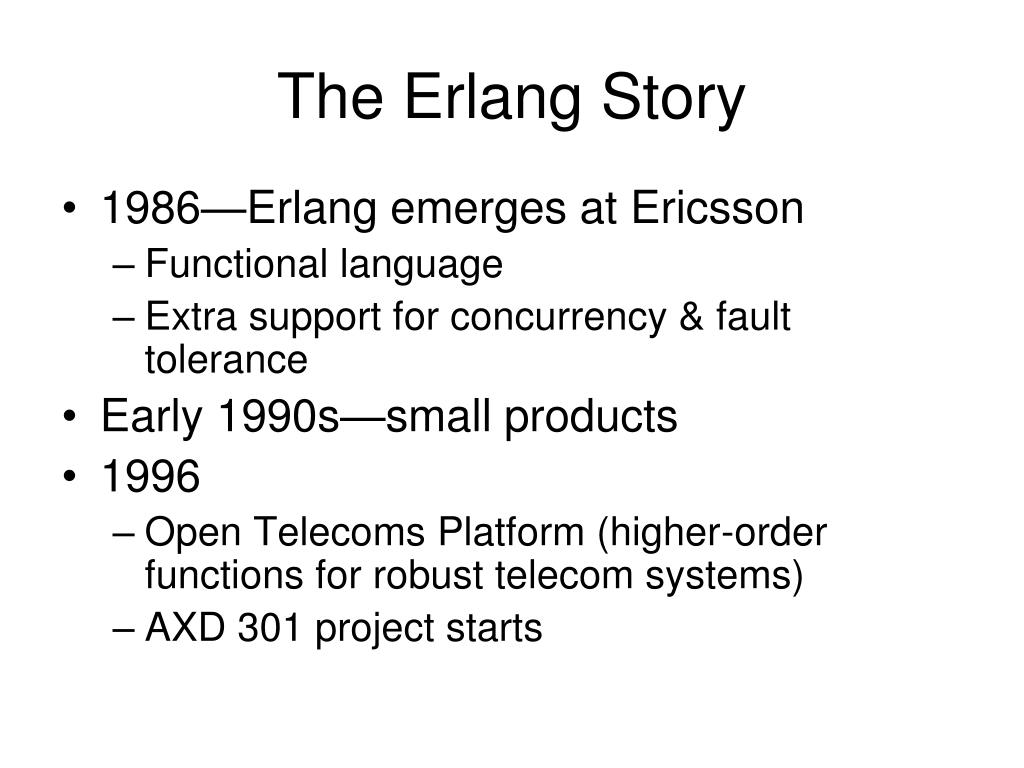 The Erlang Story

• 1986—Erlang emerges at Ericsson
– Functional language
– Extra support for concurrency & fault tolerance
• Early 1990s—small products
• 1996
– Open Telecoms Platform (higher-order functions for robust telecom systems)
– AXD 301 project starts